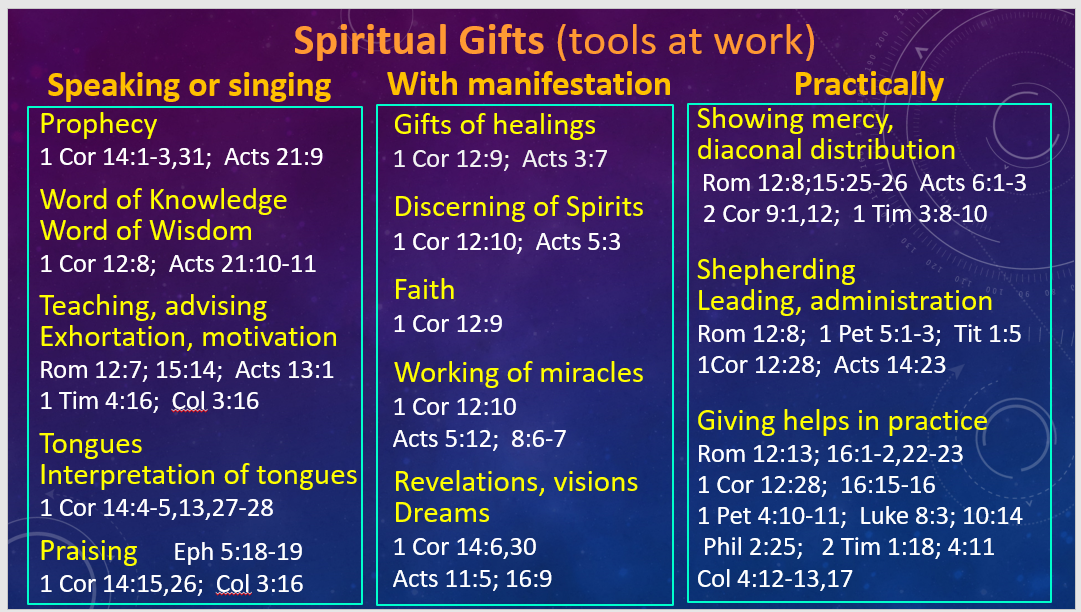 Spiritual Gifts (tools at work)

Speaking or singing

Prophecy
1 Cor 14:1-3,31; Acts 21:9

Word of Knowledge
Word of Wisdom
1 Cor 12:8; Acts 21:10-11

Teaching, advising
Exhortation, motivation
Rom 12:7; 15:14; Acts 13:1
1 Tim 4:16; Col 3:16

Tongues
Interpretation of tongues
1 Cor 14:4-5,13,27-28

Praising Eph 5:18-19
1 Cor 14:15,26; Col 3:16

With manifestation

Gifts of healings
1 Cor 12:9; Acts 3:7

Discerning of Spirits
1 Cor 12:10; Acts 5:3

Faith
1 Cor 12:9

Working of miracles
1 Cor 12:10
Acts 5:12; 8:6-7

Revelations, visions
Dreams
1 Cor 14:6,30
Acts 11:5; 16:9

Practically

Showing mercy,
diaconal distribution
Rom 12:8;15:25-26 Acts 6:1-3
2 Cor 9:1,12; 1 Tim 3:8-10

Shepherding
Leading, administration
Rom 12:8; 1 Pet 5:1-3; Tit 1:5
1Cor 12:28; Acts 14:23

Giving helps in practice
Rom 12:13; 16:1-2,22-23
1 Cor 12:28; 16:15-16
1 Pet 4:10-11; Luke 8:3; 10:14
Phil 2:25; 2 Tim 1:18; 4:11
Col 4:12-13,17